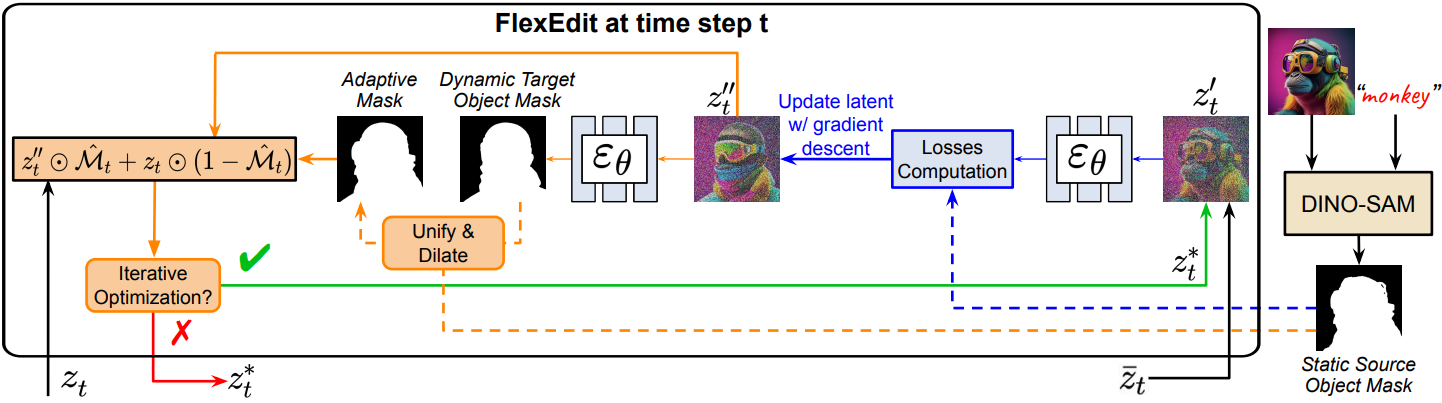 FlexEdit at time step t

Adaptive Mask

Dynamic Target Object Mask

$z''_t$

Update latent w/ gradient descent

$z'_t$

"monkey"

$z''_t \odot \hat{\mathcal{M}}_t + z_t \odot (1 - \hat{\mathcal{M}}_t)$

$\mathcal{E}_\theta$

Losses Computation

$\mathcal{E}_\theta$

DINO-SAM

Unify & Dilate

Iterative Optimization?

✔

$z^*_t$

✗

$z_t$

$z^*_t$

$\bar{z}_t$

Static Source Object Mask